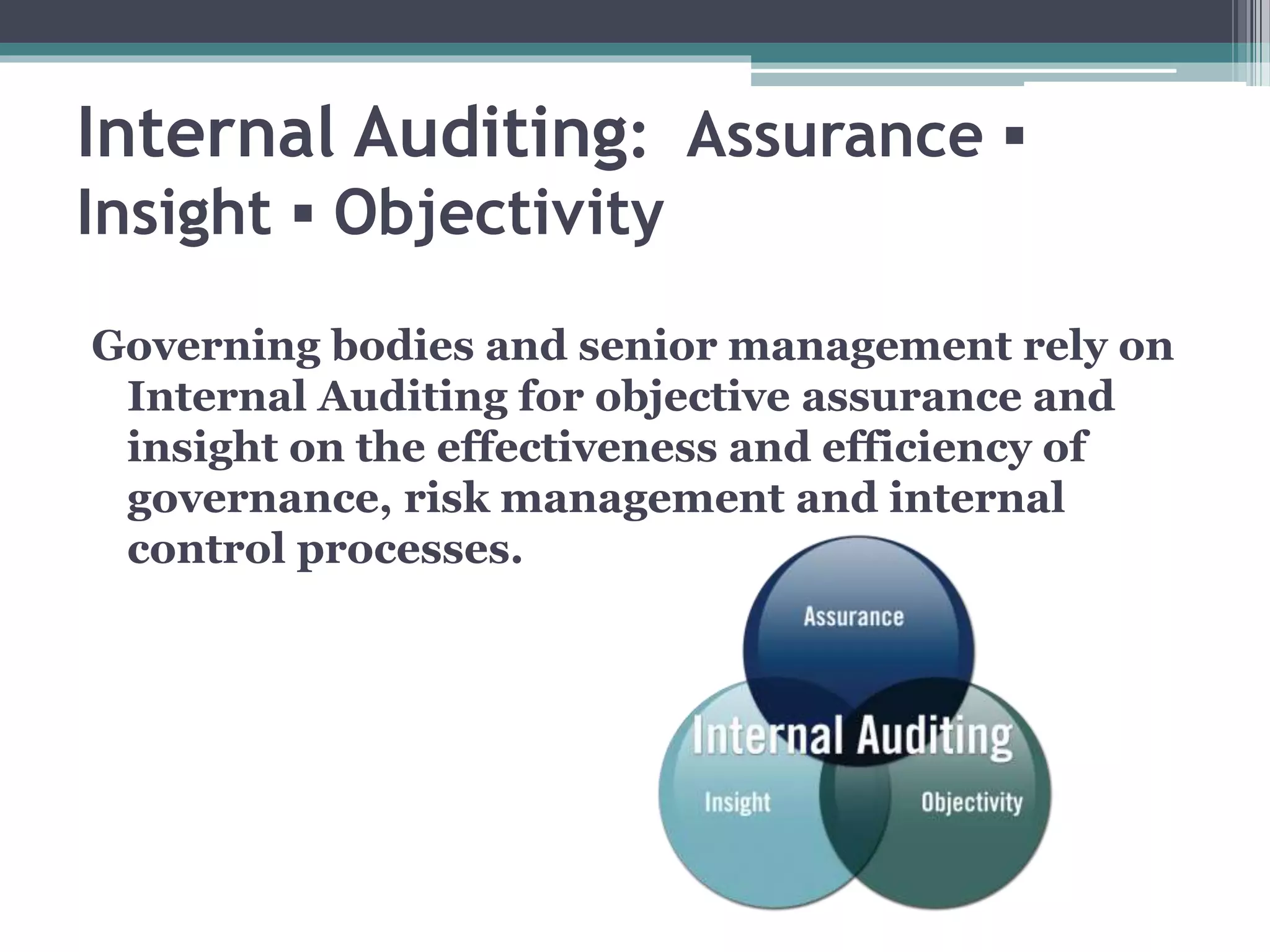 Internal Auditing: Assurance ▪ Insight ▪ Objectivity

Governing bodies and senior management rely on Internal Auditing for objective assurance and insight on the effectiveness and efficiency of governance, risk management and internal control processes.

Assurance

Internal Auditing

Insight

Objectivity